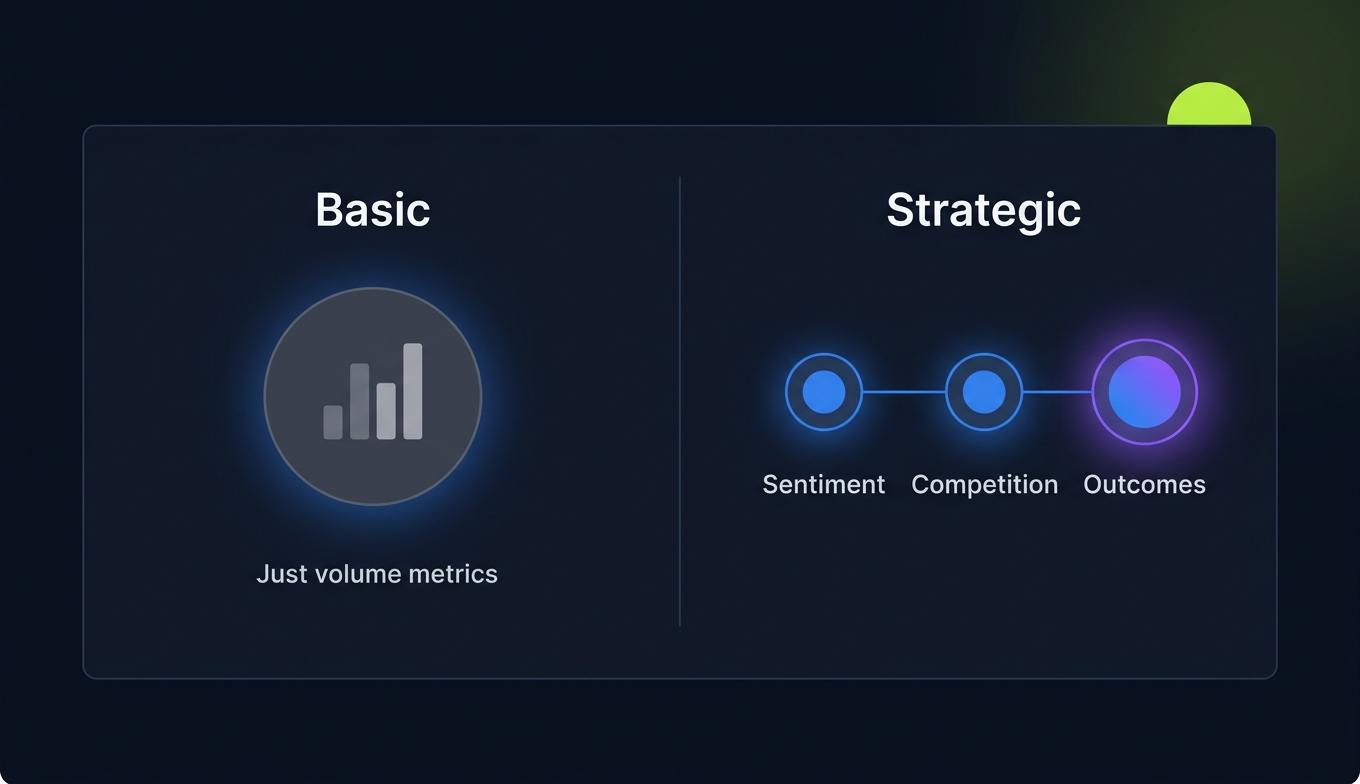 Basic

Just volume metrics

Strategic

Sentiment Competition Outcomes